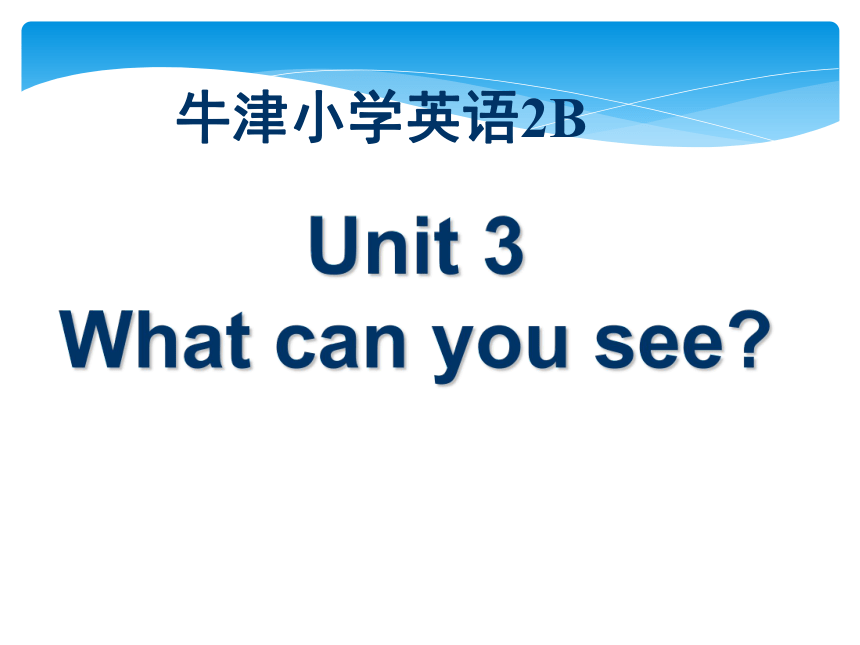 牛津小学英语2B

Unit 3
What can you see?